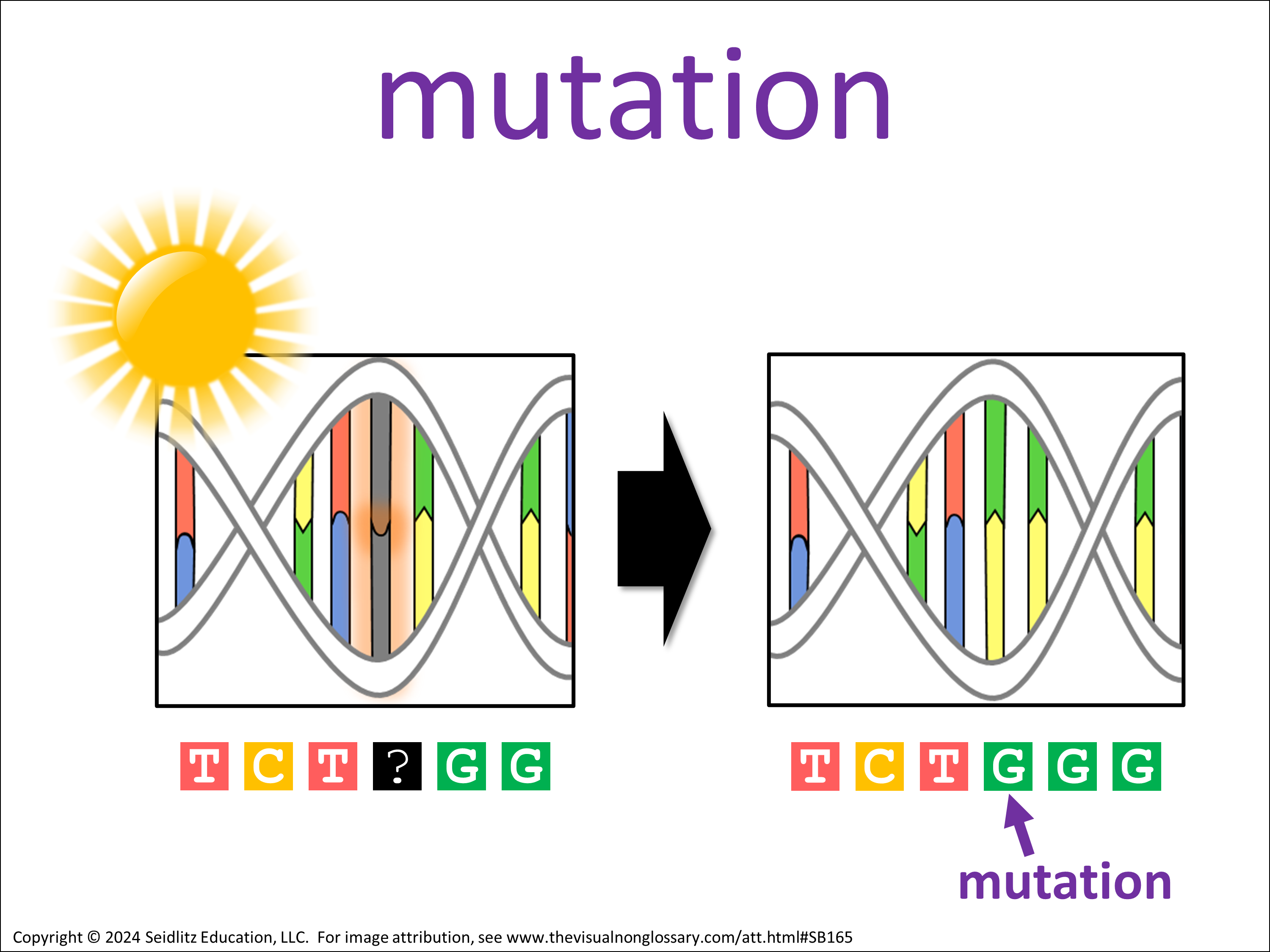 mutation

T C T ? G G

T C T G G G

mutation

Copyright © 2024 Seidlitz Education, LLC. For image attribution, see www.thevisualnonglossary.com/att.html#SB165